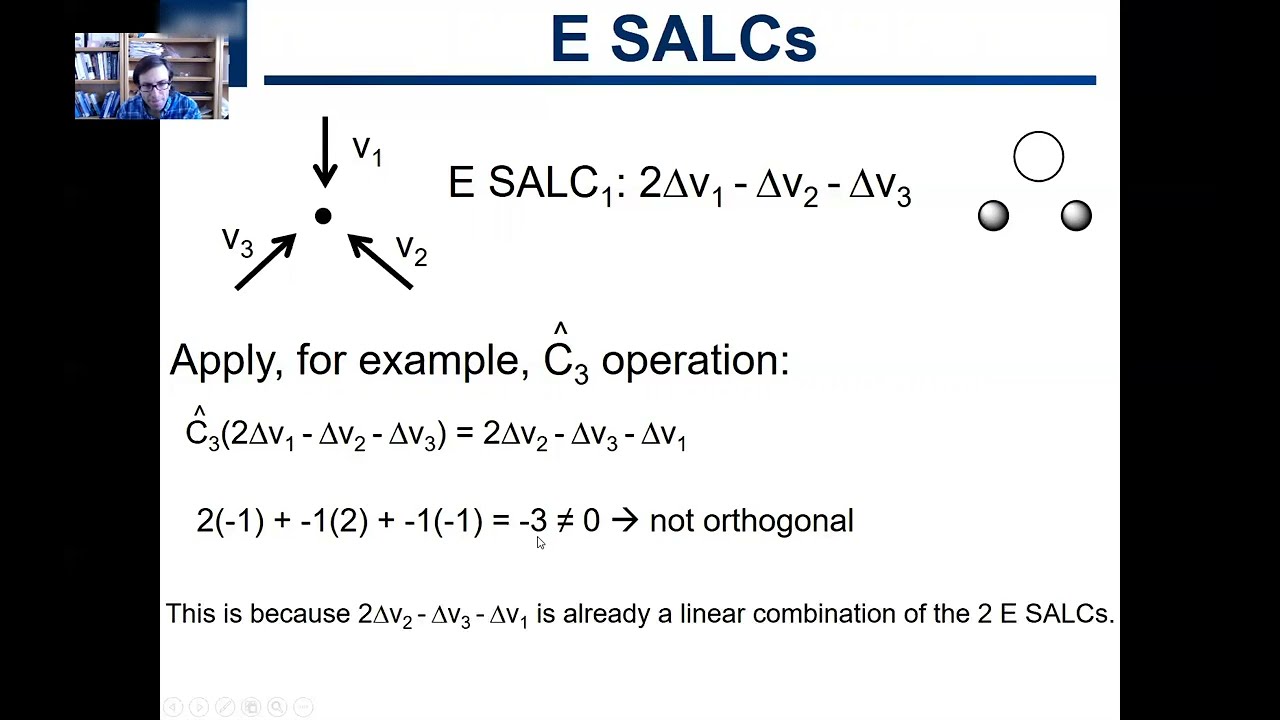 E SALCs

$v_1$

$v_3$

$v_2$

E SALC$_1$: $2\Delta v_1 - \Delta v_2 - \Delta v_3$

Apply, for example, $\hat{C}_3$ operation:

$\hat{C}_3(2\Delta v_1 - \Delta v_2 - \Delta v_3) = 2\Delta v_2 - \Delta v_3 - \Delta v_1$

$2(-1) + -1(2) + -1(-1) = -3 \neq 0 \rightarrow$ not orthogonal

This is because $2\Delta v_2 - \Delta v_3 - \Delta v_1$ is already a linear combination of the 2 E SALCs.